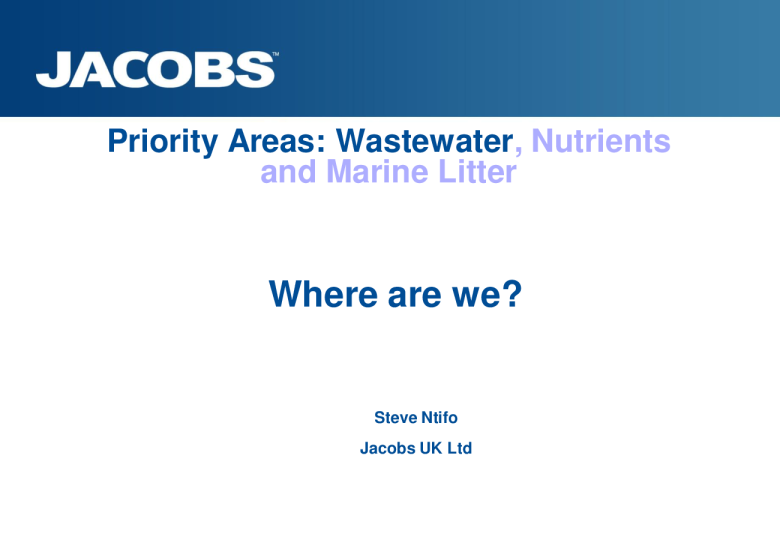 JACOBS™

Priority Areas: Wastewater, Nutrients and Marine Litter

Where are we?

Steve Ntifo

Jacobs UK Ltd